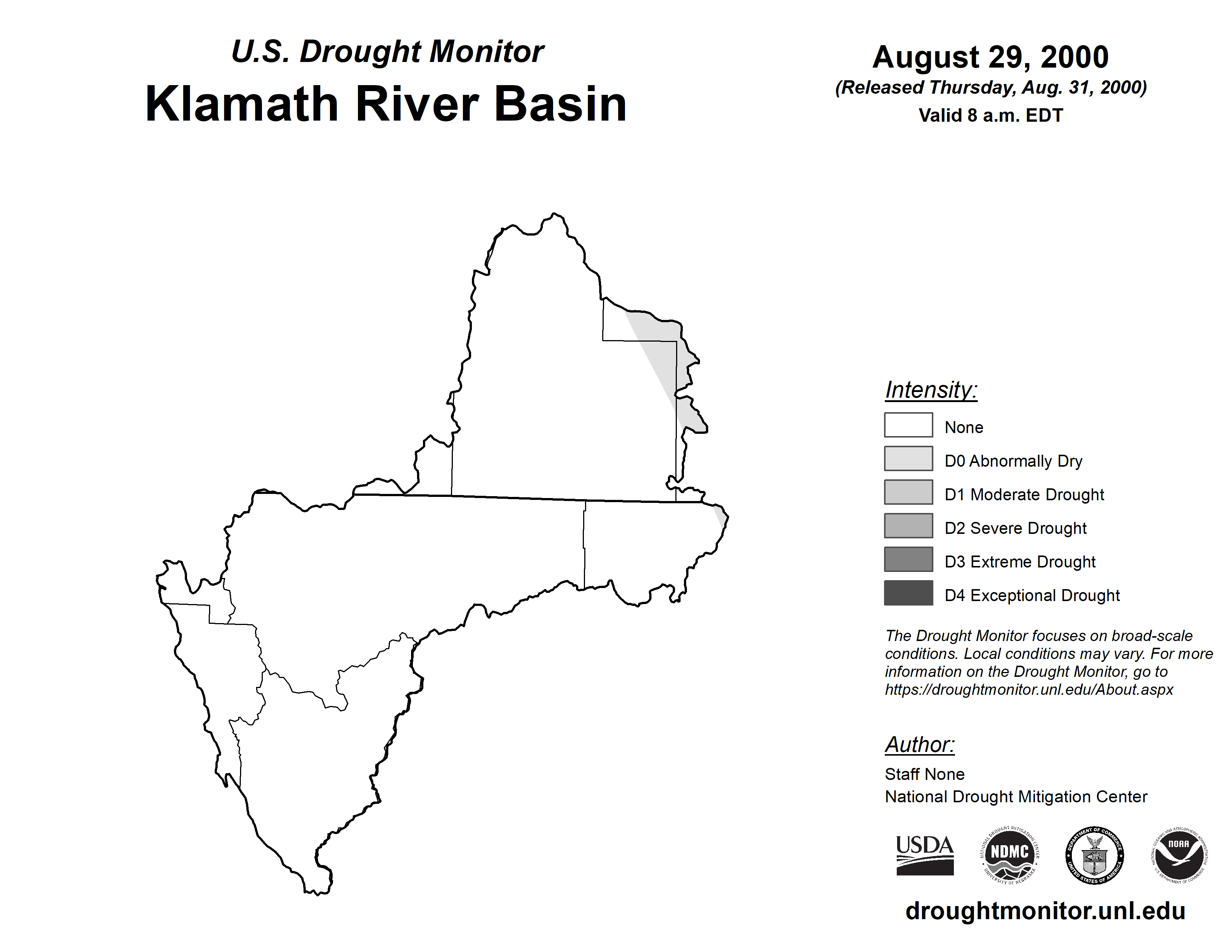 U.S. Drought Monitor
Klamath River Basin

August 29, 2000
(Released Thursday, Aug. 31, 2000)
Valid 8 a.m. EDT

Intensity:
None
D0 Abnormally Dry
D1 Moderate Drought
D2 Severe Drought
D3 Extreme Drought
D4 Exceptional Drought

The Drought Monitor focuses on broad-scale conditions. Local conditions may vary. For more information on the Drought Monitor, go to https://droughtmonitor.unl.edu/About.aspx

Author:
Staff None
National Drought Mitigation Center

USDA
NATIONAL DROUGHT MITIGATION CENTER NDMC UNIVERSITY OF NEBRASKA
DEPARTMENT OF COMMERCE UNITED STATES OF AMERICA
NATIONAL OCEANIC AND ATMOSPHERIC ADMINISTRATION NOAA U.S. DEPARTMENT OF COMMERCE

droughtmonitor.unl.edu